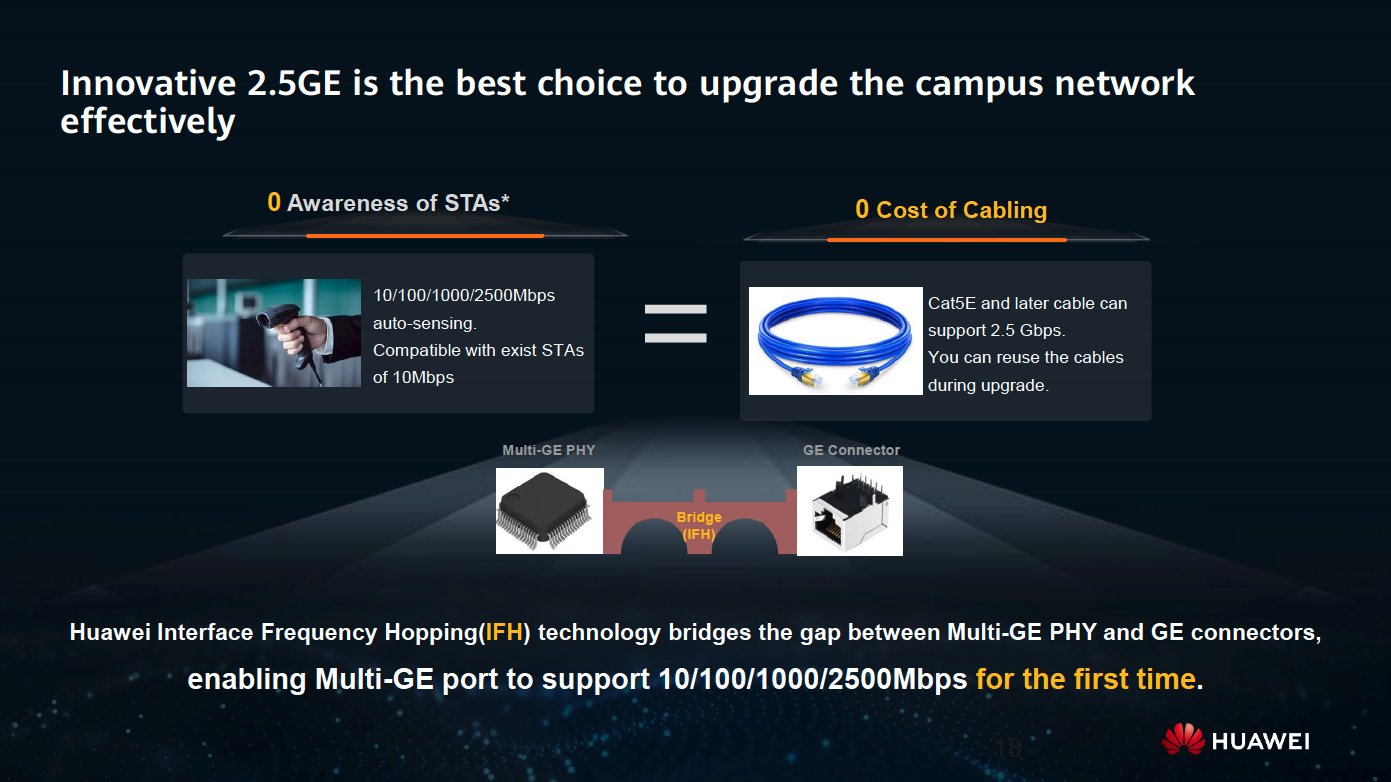 Innovative 2.5GE is the best choice to upgrade the campus network effectively

0 Awareness of STAs*

10/100/1000/2500Mbps auto-sensing.
Compatible with exist STAs of 10Mbps

=

0 Cost of Cabling

Cat5E and later cable can support 2.5 Gbps.
You can reuse the cables during upgrade.

Multi-GE PHY

Bridge (IFH)

GE Connector

Huawei Interface Frequency Hopping(IFH) technology bridges the gap between Multi-GE PHY and GE connectors,

enabling Multi-GE port to support 10/100/1000/2500Mbps for the first time.

18

HUAWEI